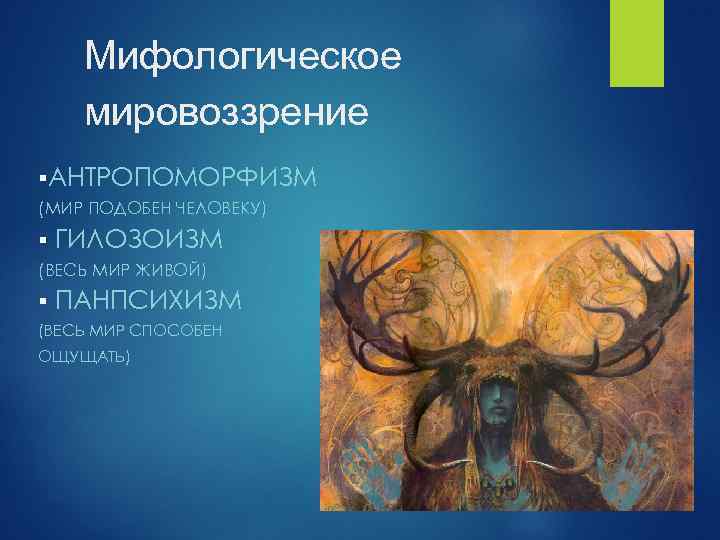 Мифологическое мировоззрение

▪АНТРОПОМОРФИЗМ
(МИР ПОДОБЕН ЧЕЛОВЕКУ)
▪ ГИЛОЗОИЗМ
(ВЕСЬ МИР ЖИВОЙ)
▪ ПАНПСИХИЗМ
(ВЕСЬ МИР СПОСОБЕН ОЩУЩАТЬ)